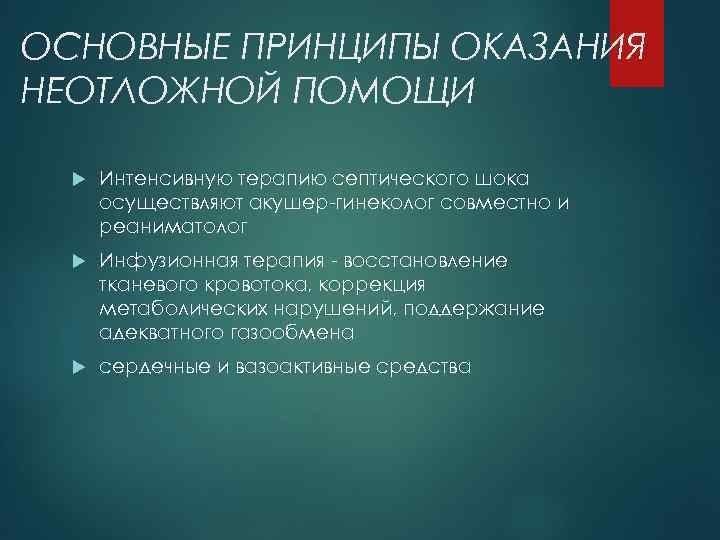 ОСНОВНЫЕ ПРИНЦИПЫ ОКАЗАНИЯ НЕОТЛОЖНОЙ ПОМОЩИ

Интенсивную терапию септического шока осуществляют акушер-гинеколог совместно и реаниматолог

Инфузионная терапия - восстановление тканевого кровотока, коррекция метаболических нарушений, поддержание адекватного газообмена

сердечные и вазоактивные средства